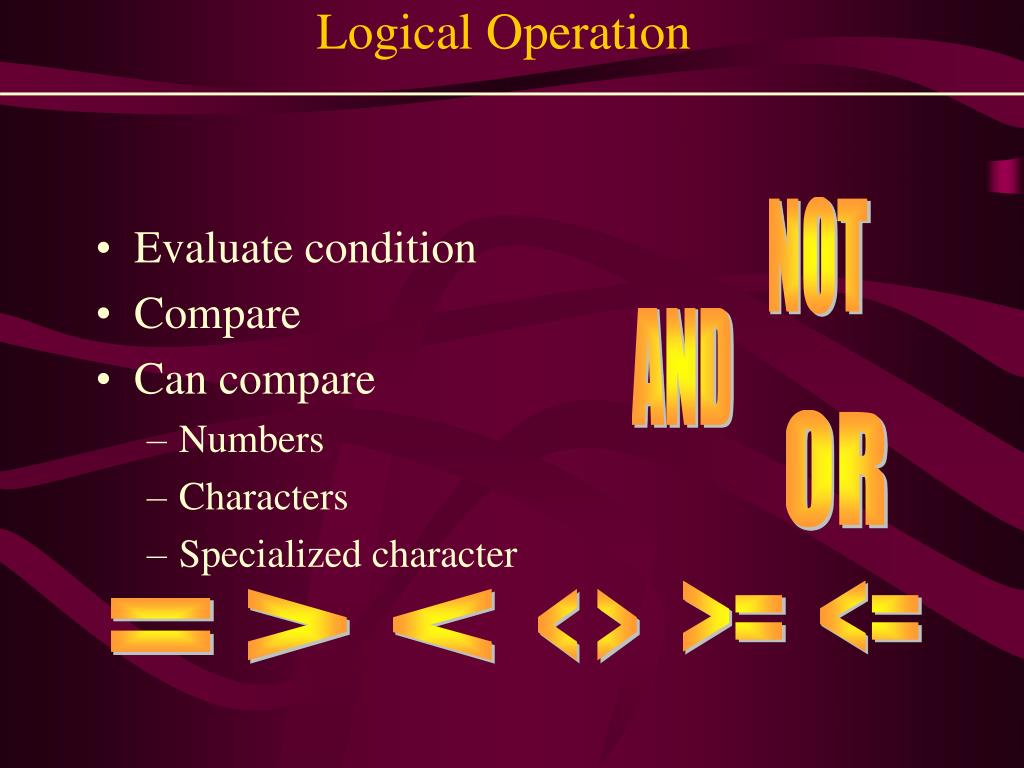 Logical Operation

• Evaluate condition
• Compare
• Can compare
– Numbers
– Characters
– Specialized character

NOT

AND

OR

= > < <> >= <=